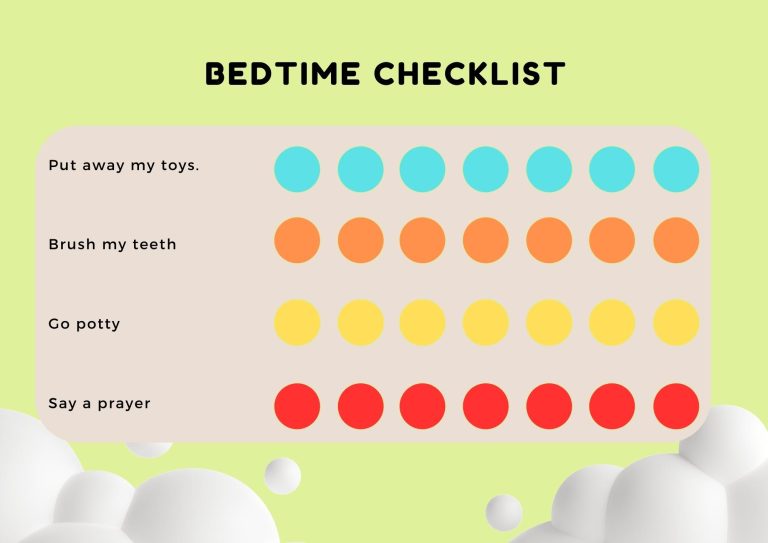 BEDTIME CHECKLIST

Put away my toys.

Brush my teeth

Go potty

Say a prayer